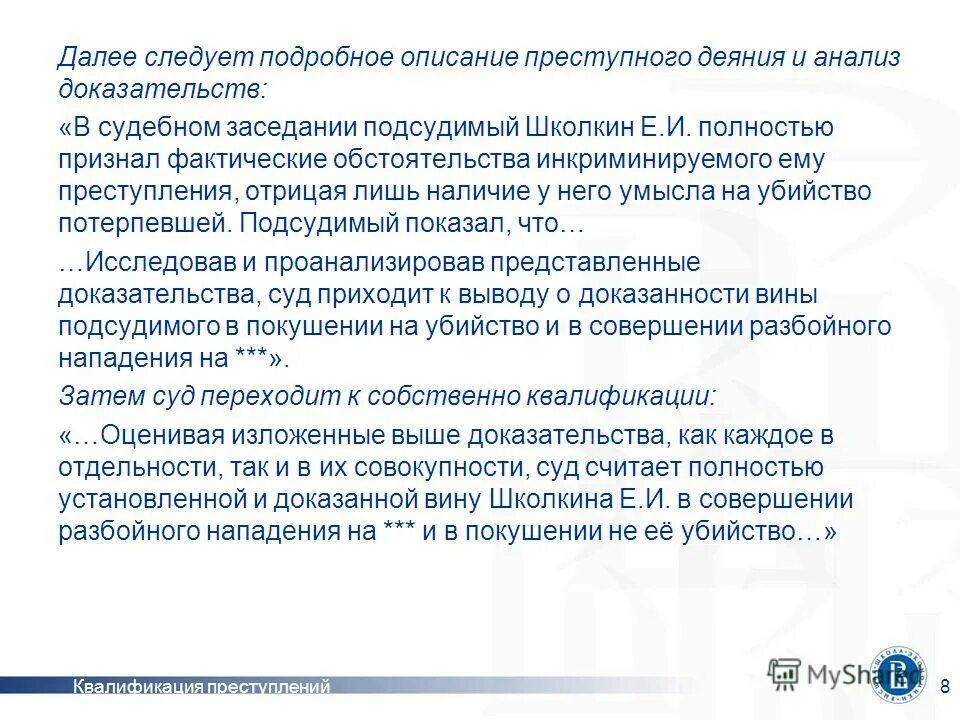 Далее следует подробное описание преступного деяния и анализ доказательств:

«В судебном заседании подсудимый Школкин Е.И. полностью признал фактические обстоятельства инкриминируемого ему преступления, отрицая лишь наличие у него умысла на убийство потерпевшей. Подсудимый показал, что…

…Исследовав и проанализировав представленные доказательства, суд приходит к выводу о доказанности вины подсудимого в покушении на убийство и в совершении разбойного нападения на ***».

Затем суд переходит к собственно квалификации:

«…Оценивая изложенные выше доказательства, как каждое в отдельности, так и в их совокупности, суд считает полностью установленной и доказанной вину Школкина Е.И. в совершении разбойного нападения на *** и в покушении не её убийство…»

Квалификация преступлений

MyShared

8